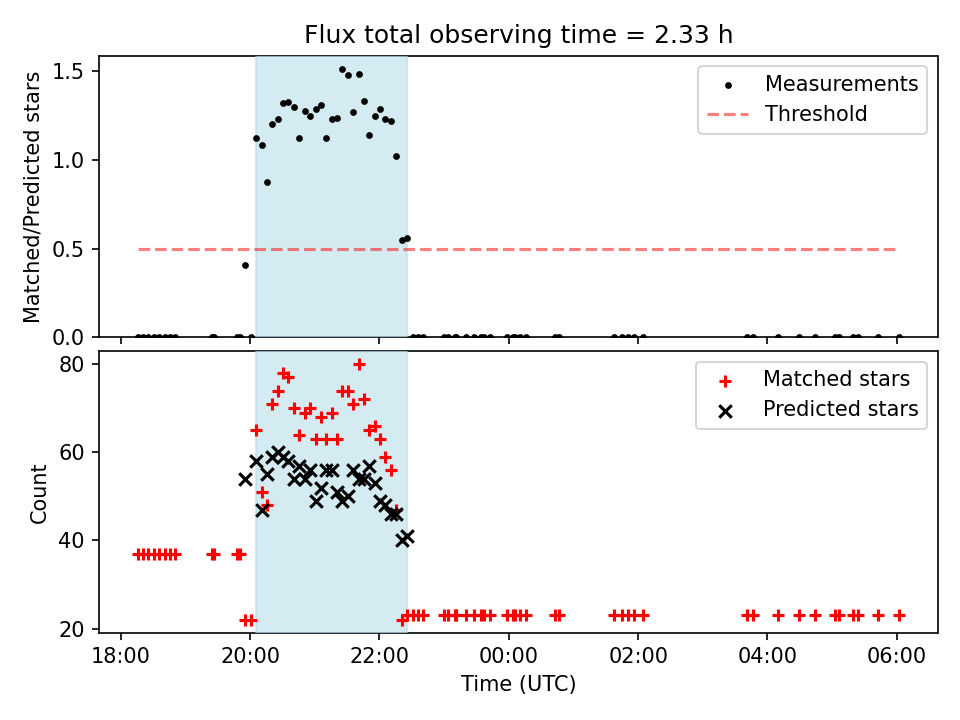 Flux total observing time = 2.33 h

Matched/Predicted stars

1.5
1.0
0.5
0.0

Measurements
Threshold

Count

80
60
40
20

Matched stars
Predicted stars

18:00 20:00 22:00 00:00 02:00 04:00 06:00

Time (UTC)